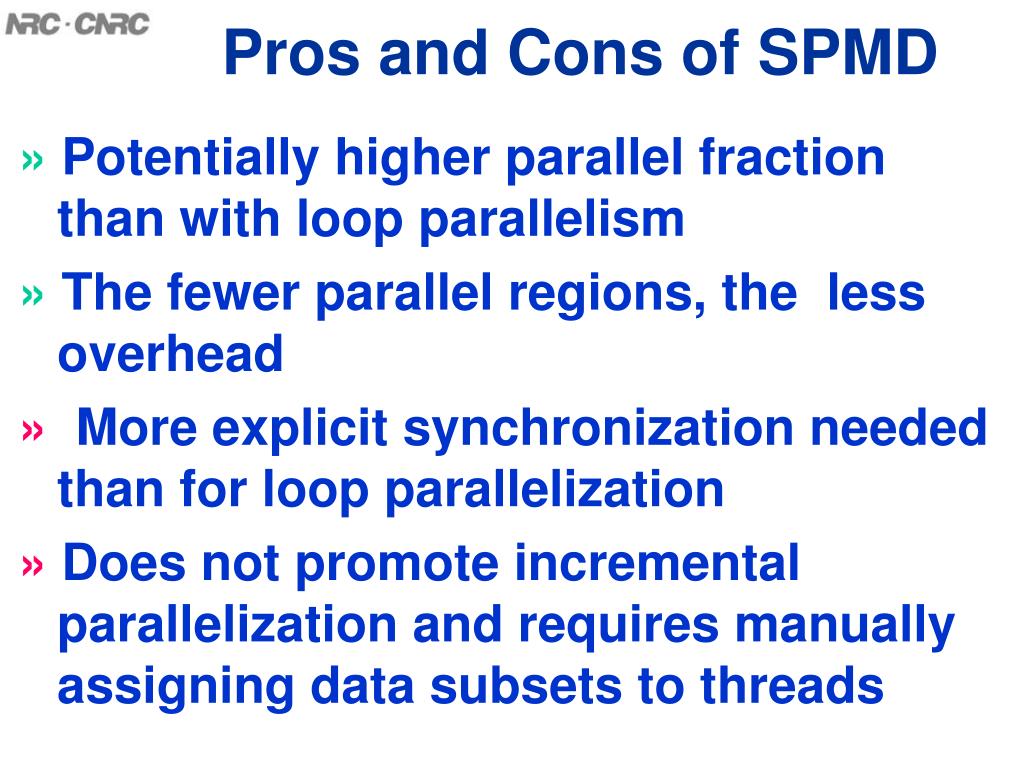 NRC · CNRC

Pros and Cons of SPMD

» Potentially higher parallel fraction than with loop parallelism

» The fewer parallel regions, the less overhead

» More explicit synchronization needed than for loop parallelization

» Does not promote incremental parallelization and requires manually assigning data subsets to threads